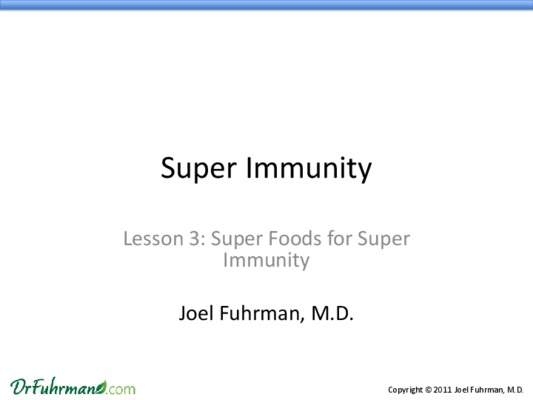 Super Immunity

Lesson 3: Super Foods for Super Immunity

Joel Fuhrman, M.D.

DrFuhrman.com

Copyright © 2011 Joel Fuhrman, M.D.